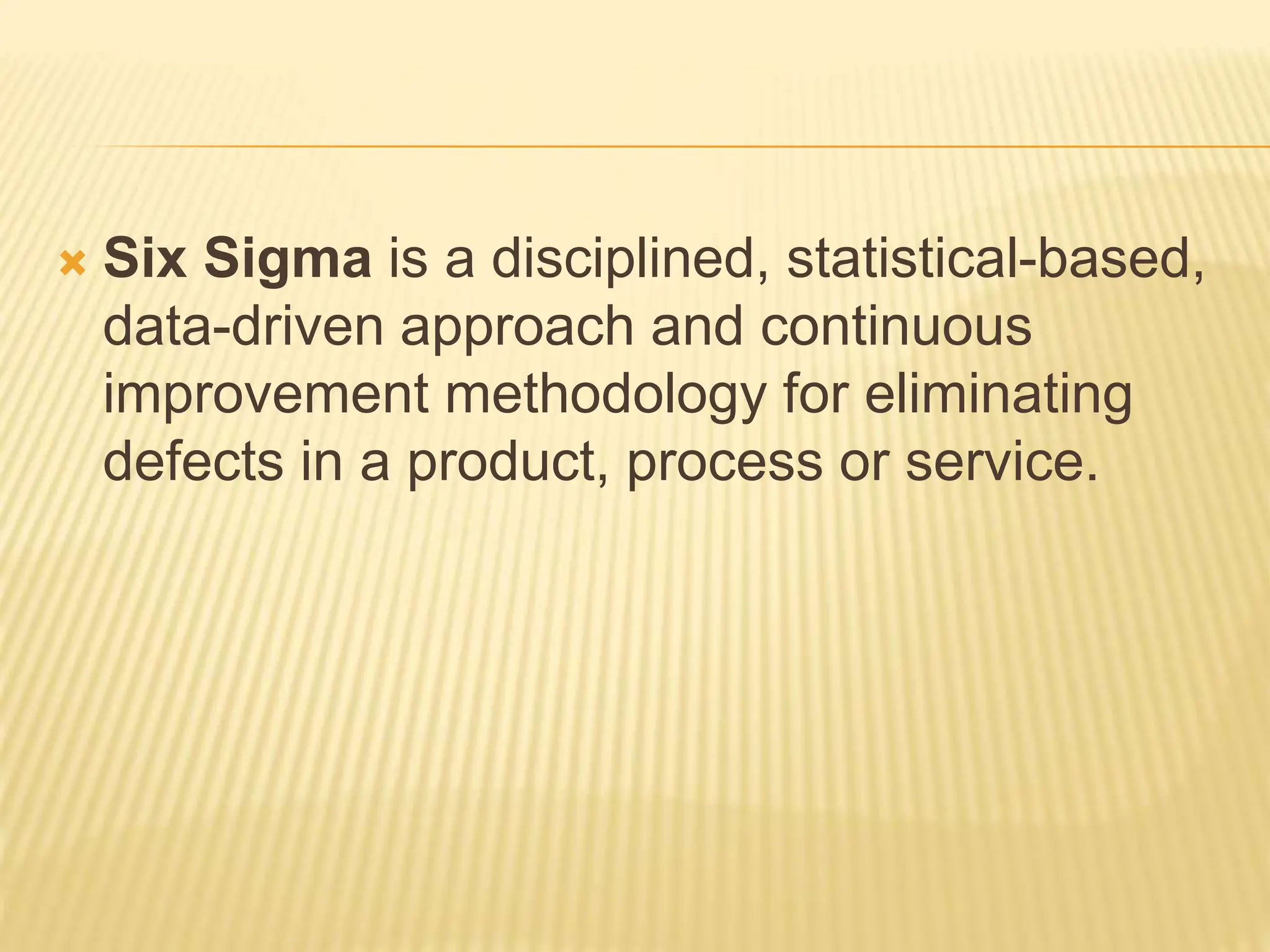 Six Sigma is a disciplined, statistical-based, data-driven approach and continuous improvement methodology for eliminating defects in a product, process or service.